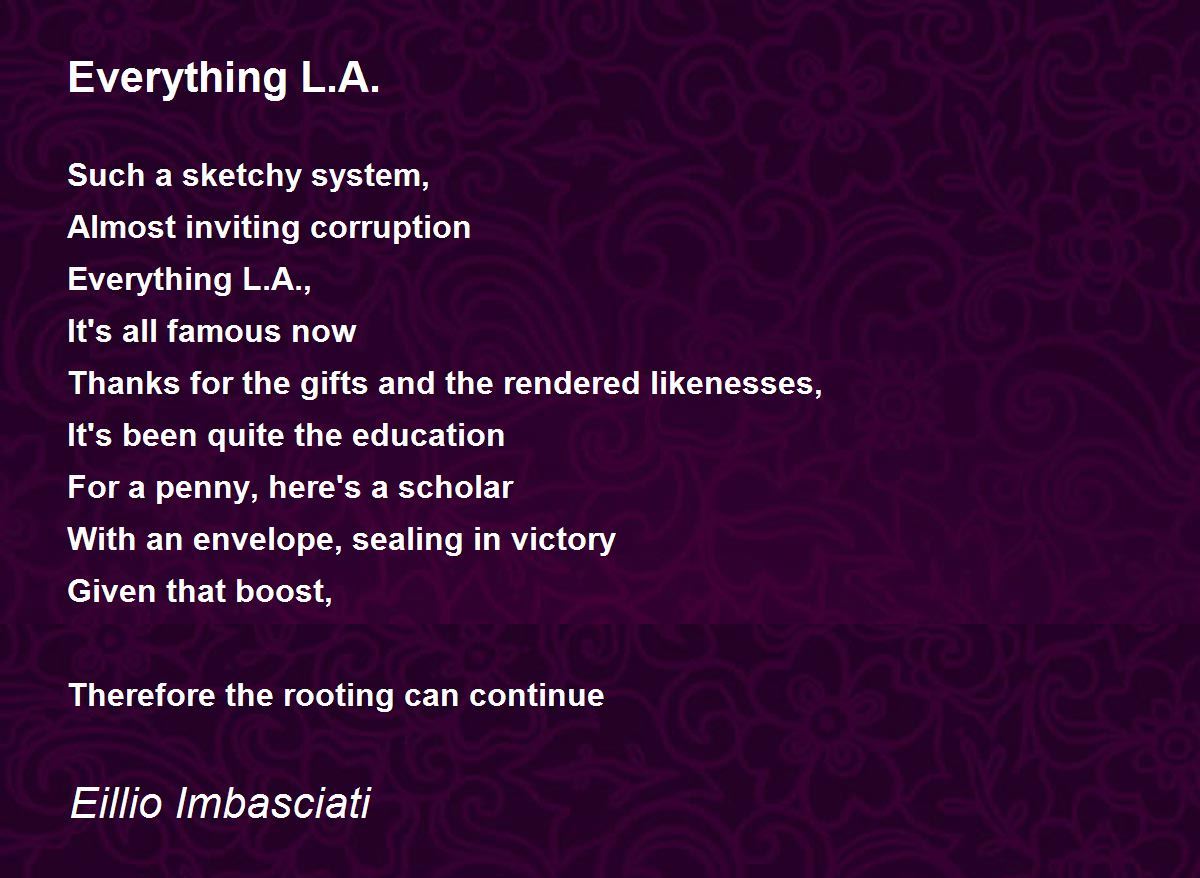 Everything L.A.

Such a sketchy system,
Almost inviting corruption
Everything L.A.,
It's all famous now
Thanks for the gifts and the rendered likenesses,
It's been quite the education
For a penny, here's a scholar
With an envelope, sealing in victory
Given that boost,

Therefore the rooting can continue

Eillio Imbasciati